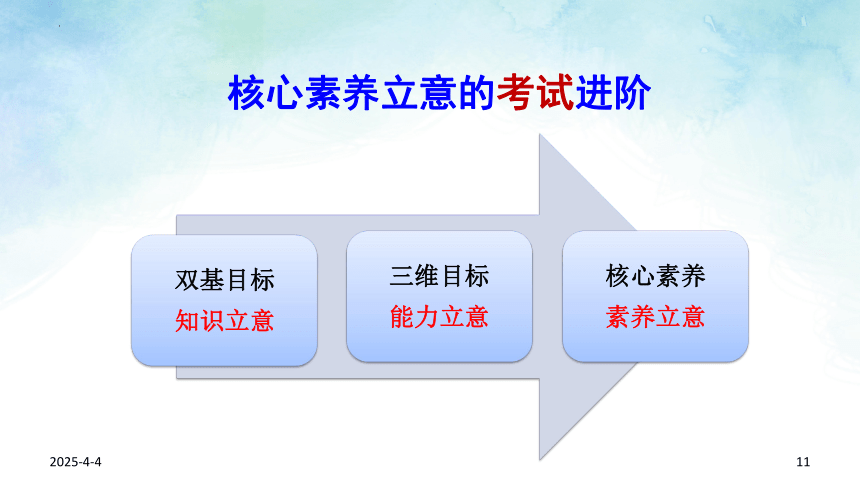 核心素养立意的考试进阶

双基目标
知识立意

三维目标
能力立意

核心素养
素养立意

2025-4-4

11